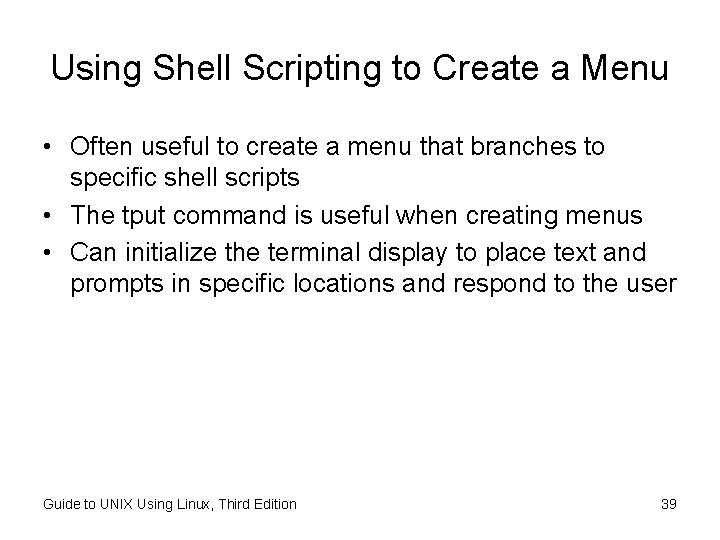 Using Shell Scripting to Create a Menu

• Often useful to create a menu that branches to specific shell scripts
• The tput command is useful when creating menus
• Can initialize the terminal display to place text and prompts in specific locations and respond to the user

Guide to UNIX Using Linux, Third Edition

39